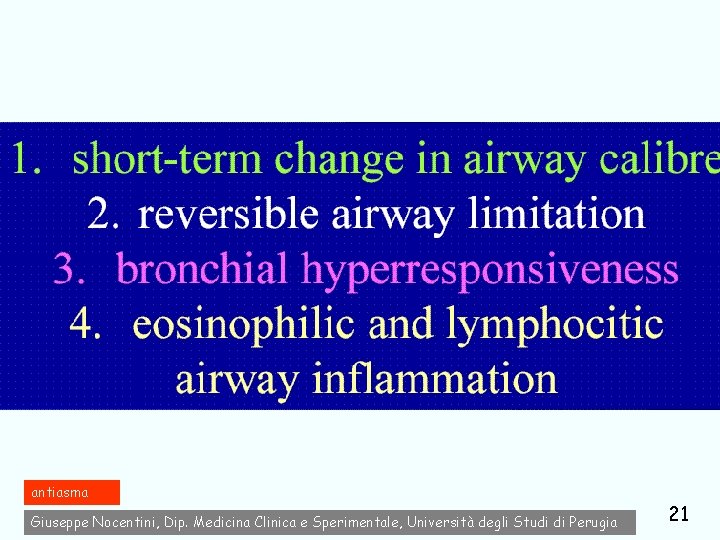 1. short-term change in airway calibre
2. reversible airway limitation
3. bronchial hyperresponsiveness
4. eosinophilic and lymphocitic airway inflammation

antiasma

Giuseppe Nocentini, Dip. Medicina Clinica e Sperimentale, Università degli Studi di Perugia

21